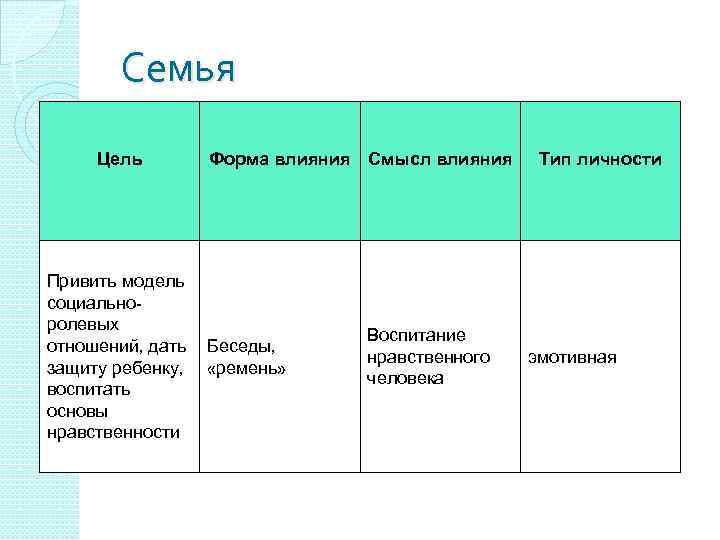 Семья

| Цель | Форма влияния | Смысл влияния | Тип личности |
|---|---|---|---|
| Привить модель социально-ролевых отношений, дать защиту ребенку, воспитать основы нравственности | Беседы, «ремень» | Воспитание нравственного человека | эмотивная |